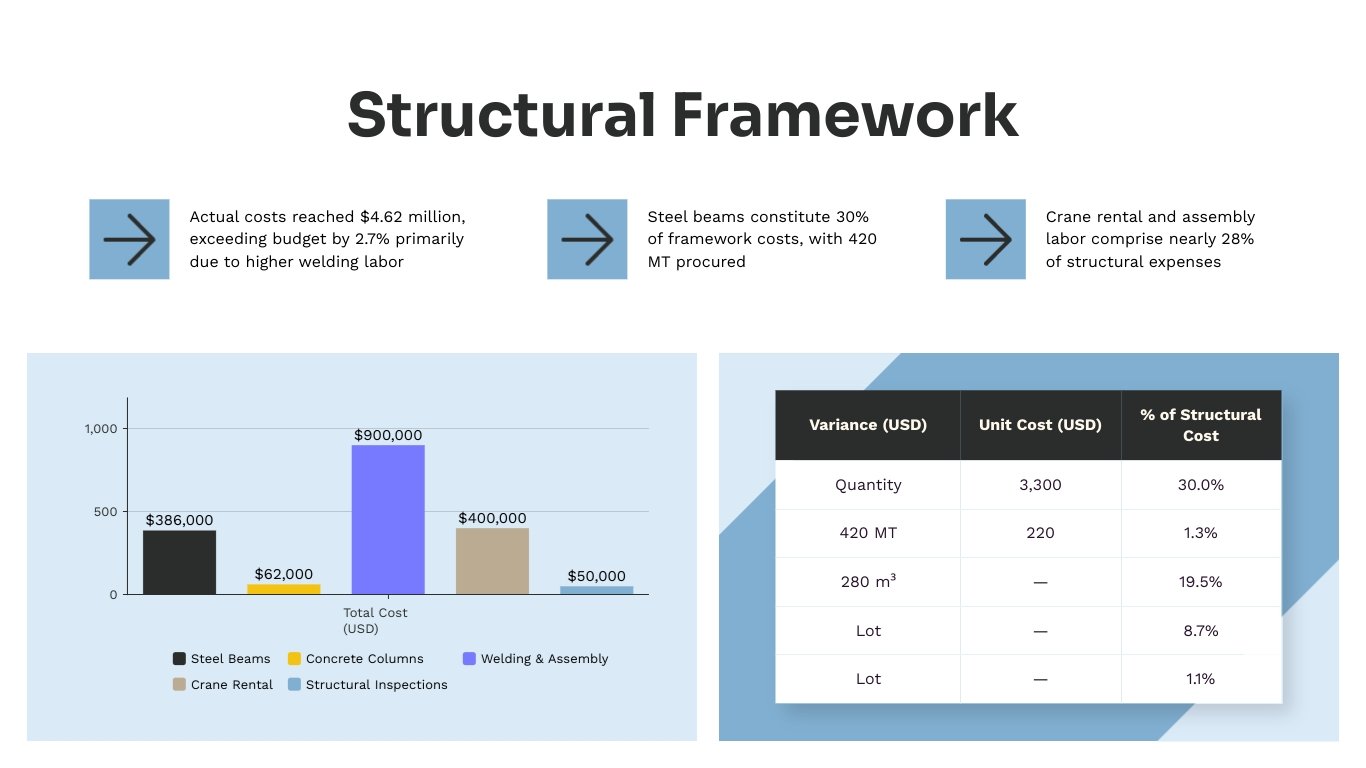 Structural Framework

Actual costs reached $4.62 million, exceeding budget by 2.7% primarily due to higher welding labor

Steel beams constitute 30% of framework costs, with 420 MT procured

Crane rental and assembly labor comprise nearly 28% of structural expenses

1,000
500
0
$386,000
$62,000
$900,000
$400,000
$50,000
Total Cost (USD)

Steel Beams
Concrete Columns
Welding & Assembly
Crane Rental
Structural Inspections

| Variance (USD) | Unit Cost (USD) | % of Structural Cost |
|---|---|---|
| Quantity | 3,300 | 30.0% |
| 420 MT | 220 | 1.3% |
| 280 m³ | — | 19.5% |
| Lot | — | 8.7% |
| Lot | — | 1.1% |